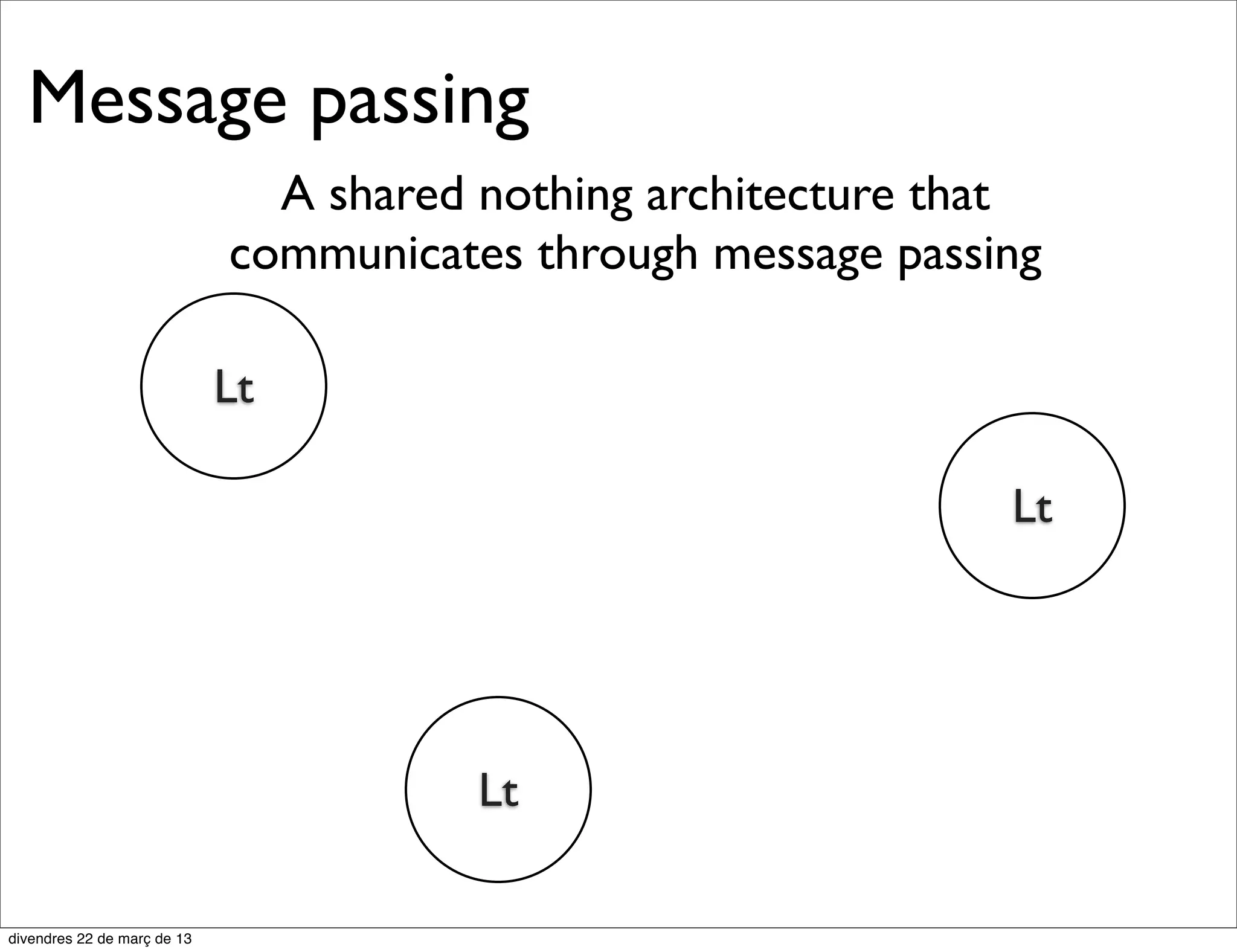 Message passing

A shared nothing architecture that communicates through message passing

Lt

Lt

Lt

divendres 22 de març de 13